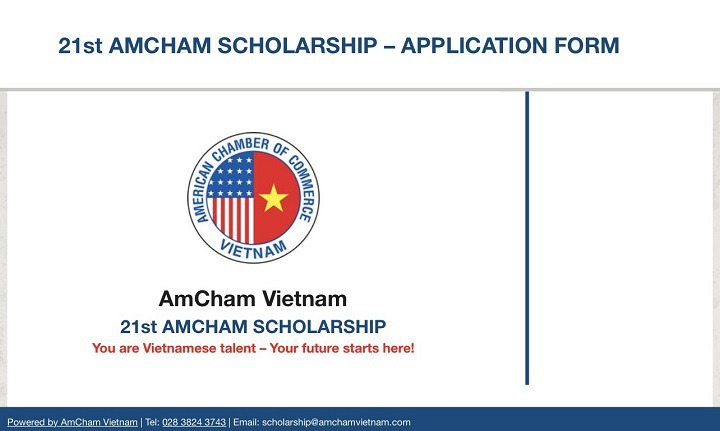 21st AMCHAM SCHOLARSHIP – APPLICATION FORM

AMERICAN CHAMBER OF COMMERCE
VIETNAM

AmCham Vietnam
21st AMCHAM SCHOLARSHIP
You are Vietnamese talent – Your future starts here!

Powered by AmCham Vietnam | Tel: 028 3824 3743 | Email: scholarship@amchamvietnam.com